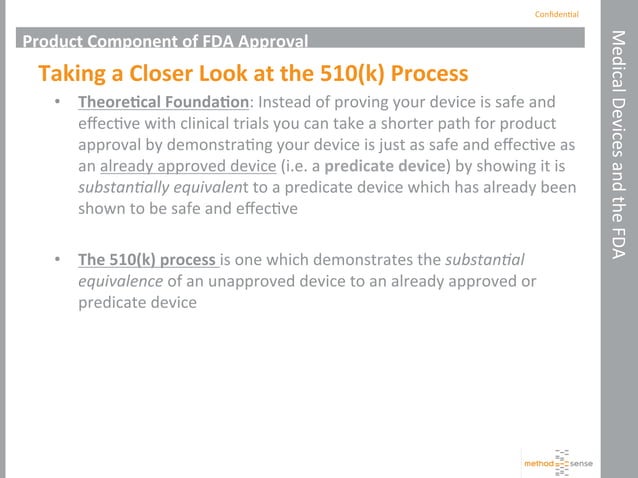 Confidential

Product Component of FDA Approval

Taking a Closer Look at the 510(k) Process

• Theoretical Foundation: Instead of proving your device is safe and effective with clinical trials you can take a shorter path for product approval by demonstrating your device is just as safe and effective as an already approved device (i.e. a predicate device) by showing it is substantially equivalent to a predicate device which has already been shown to be safe and effective

• The 510(k) process is one which demonstrates the substantial equivalence of an unapproved device to an already approved or predicate device

Medical Devices and the FDA

method sense